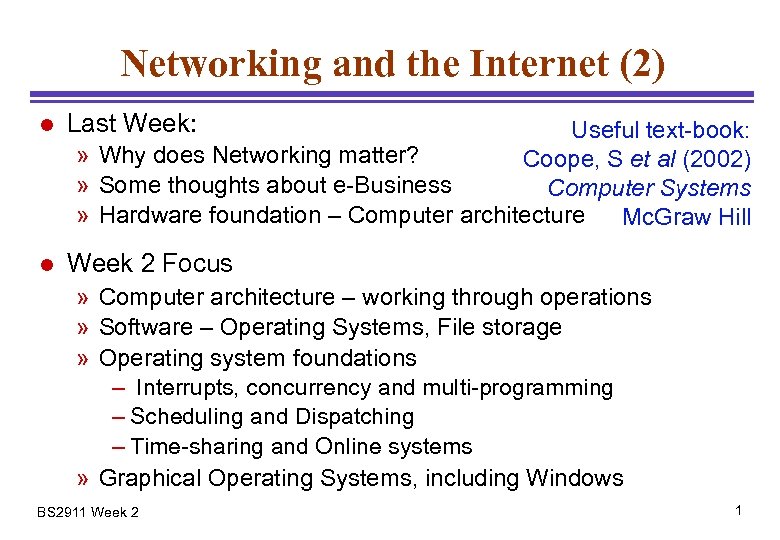 Networking and the Internet (2)

● Last Week:
» Why does Networking matter?
» Some thoughts about e-Business
» Hardware foundation – Computer architecture

Useful text-book:
Coope, S et al (2002)
Computer Systems
McGraw Hill

● Week 2 Focus
» Computer architecture – working through operations
» Software – Operating Systems, File storage
» Operating system foundations
– Interrupts, concurrency and multi-programming
– Scheduling and Dispatching
– Time-sharing and Online systems
» Graphical Operating Systems, including Windows

BS2911 Week 2

1